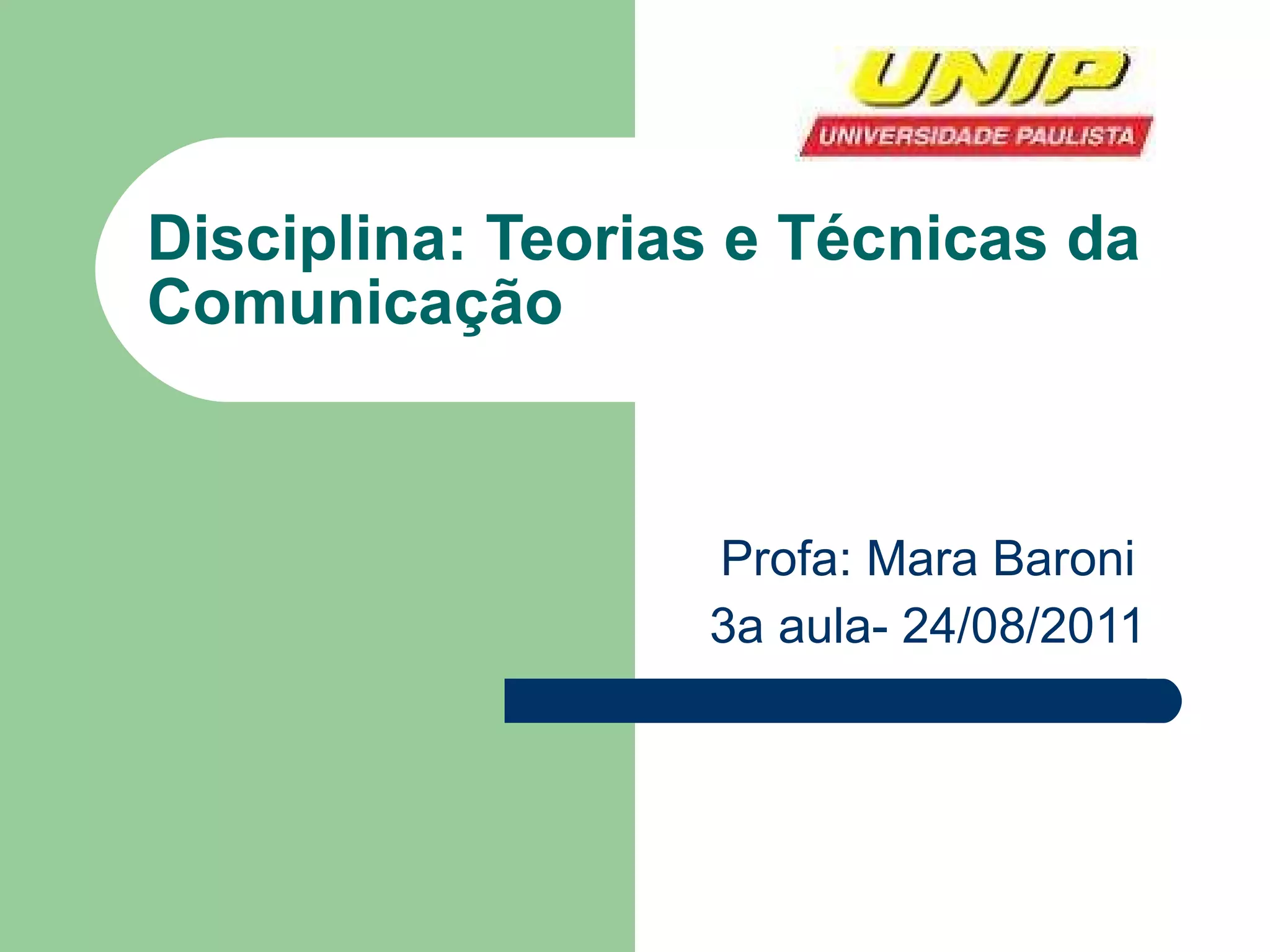 UNIP
UNIVERSIDADE PAULISTA

Disciplina: Teorias e Técnicas da Comunicação

Profa: Mara Baroni
3a aula- 24/08/2011